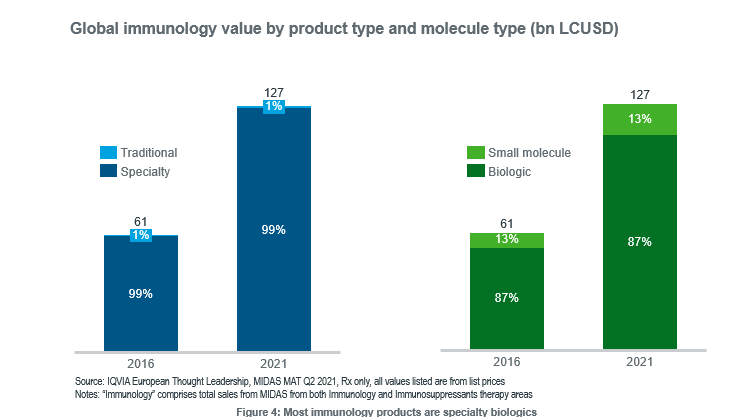 Global immunology value by product type and molecule type (bn LCUSD)

Traditional
Specialty

61
1%
99%
2016

127
1%
99%
2021

Small molecule
Biologic

61
13%
87%
2016

127
13%
87%
2021

Source: IQVIA European Thought Leadership, MIDAS MAT Q2 2021, Rx only, all values listed are from list prices
Notes: "Immunology" comprises total sales from MIDAS from both Immunology and Immunosuppressants therapy areas

Figure 4: Most immunology products are specialty biologics